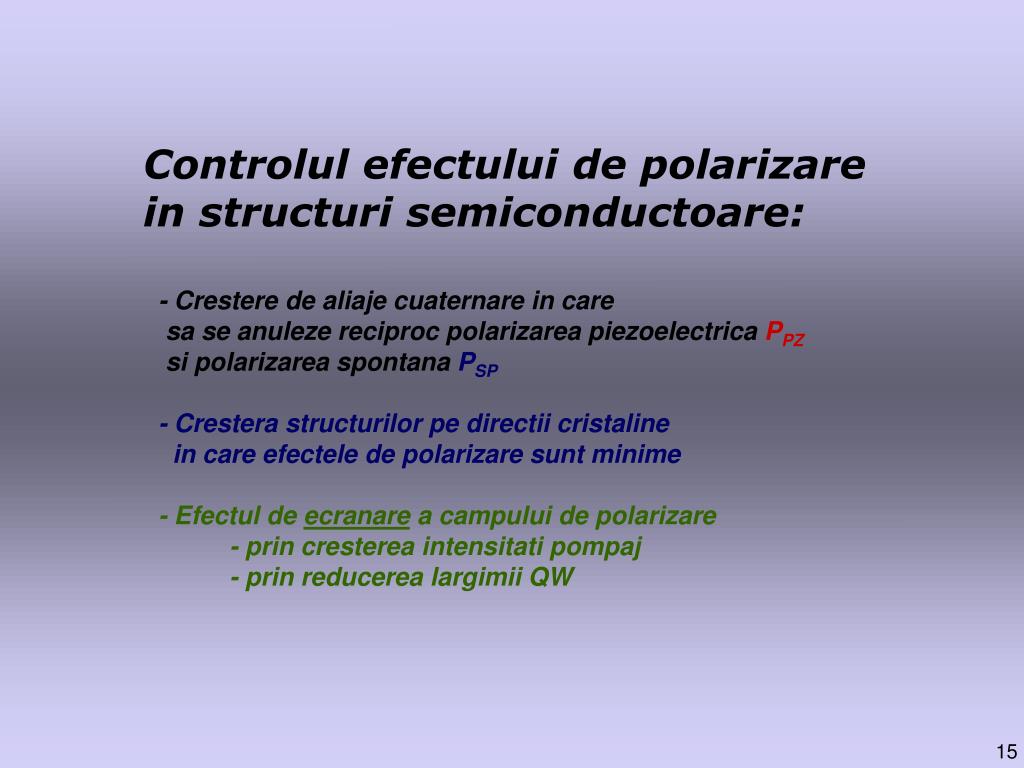 Controlul efectului de polarizare in structuri semiconductoare:

- Crestere de aliaje cuaternare in care sa se anuleze reciproc polarizarea piezoelectrica $P_{PZ}$ si polarizarea spontana $P_{SP}$

- Crestera structurilor pe directii cristaline in care efectele de polarizare sunt minime

- Efectul de ecranare a campului de polarizare
- prin cresterea intensitati pompaj
- prin reducerea largimii QW

15